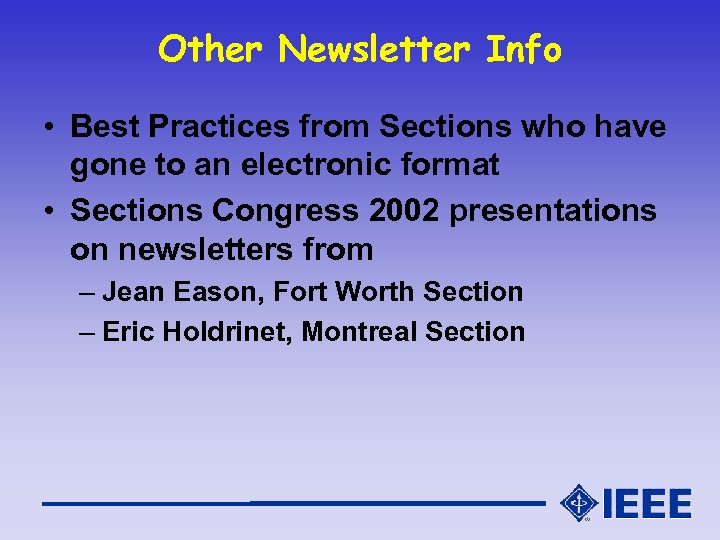 Other Newsletter Info

• Best Practices from Sections who have gone to an electronic format

• Sections Congress 2002 presentations on newsletters from

– Jean Eason, Fort Worth Section

– Eric Holdrinet, Montreal Section

IEEE